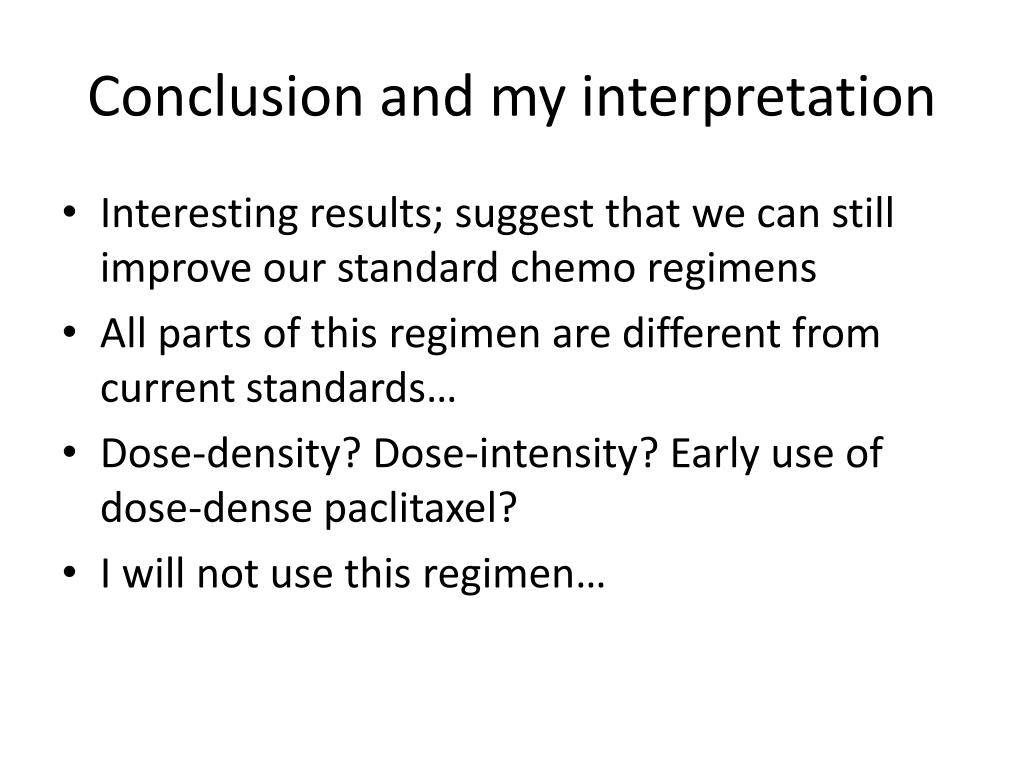 Conclusion and my interpretation

• Interesting results; suggest that we can still improve our standard chemo regimens
• All parts of this regimen are different from current standards…
• Dose-density? Dose-intensity? Early use of dose-dense paclitaxel?
• I will not use this regimen…